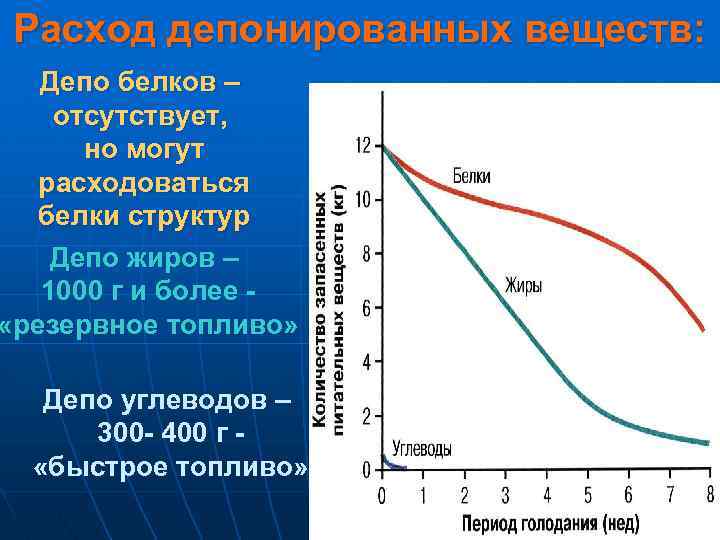 Расход депонированных веществ:

Депо белков – отсутствует, но могут расходоваться белки структур

Депо жиров – 1000 г и более - «резервное топливо»

Депо углеводов – 300- 400 г - «быстрое топливо»

Количество запасенных питательных веществ (кг)

12
10
8
6
4
2
0

Белки
Жиры
Углеводы

0 1 2 3 4 5 6 7 8

Период голодания (нед)